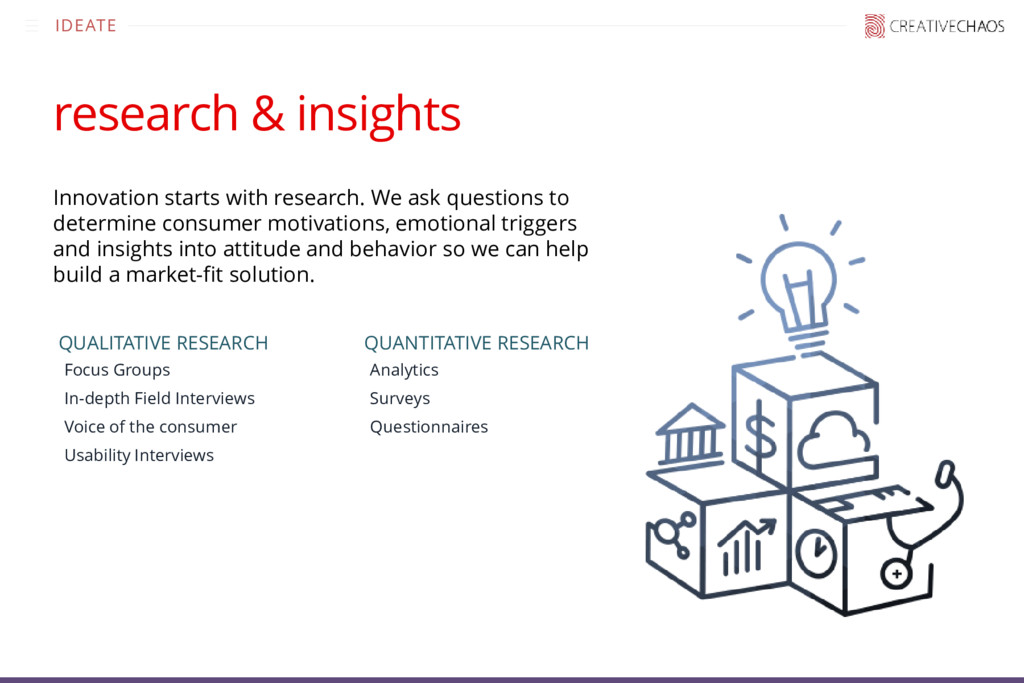 IDEATE

CREATIVECHAOS

research & insights

Innovation starts with research. We ask questions to determine consumer motivations, emotional triggers and insights into attitude and behavior so we can help build a market-fit solution.

QUALITATIVE RESEARCH
Focus Groups
In-depth Field Interviews
Voice of the consumer
Usability Interviews

QUANTITATIVE RESEARCH
Analytics
Surveys
Questionnaires

$